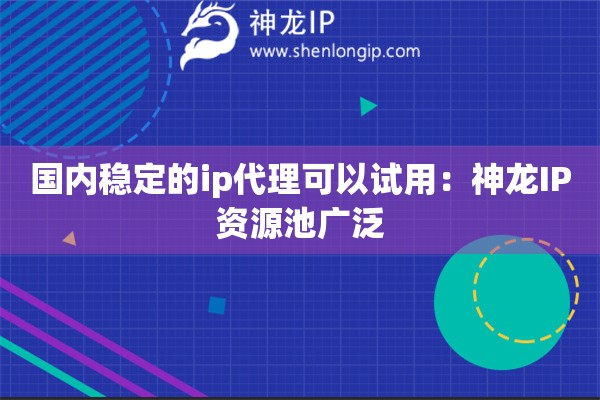 神龙IP
www.shenlongip.com

国内稳定的ip代理可以试用：神龙IP资源池广泛